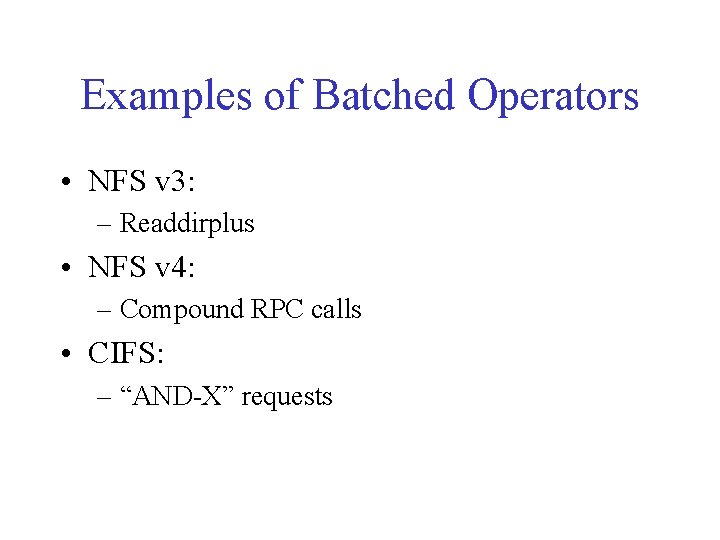 Examples of Batched Operators

• NFS v3:
 – Readdirplus
• NFS v4:
 – Compound RPC calls
• CIFS:
 – “AND-X” requests